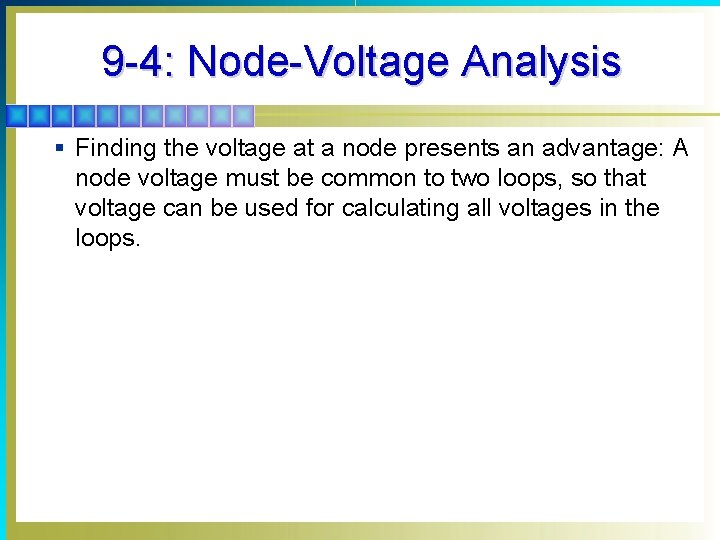 9-4: Node-Voltage Analysis

▪ Finding the voltage at a node presents an advantage: A node voltage must be common to two loops, so that voltage can be used for calculating all voltages in the loops.